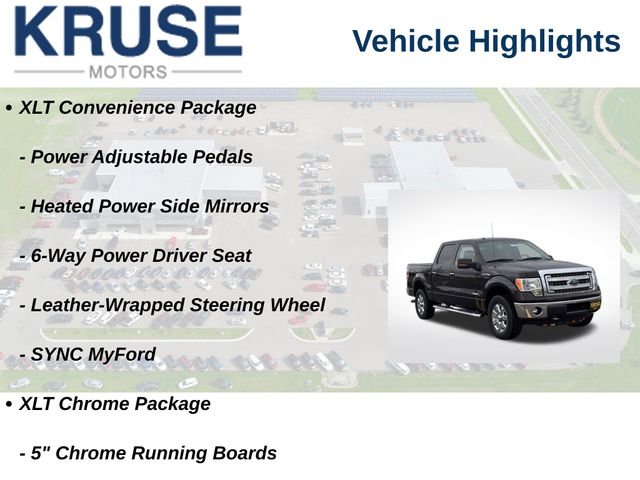 KRUSE
MOTORS

Vehicle Highlights

• XLT Convenience Package

- Power Adjustable Pedals

- Heated Power Side Mirrors

- 6-Way Power Driver Seat

- Leather-Wrapped Steering Wheel

- SYNC MyFord

• XLT Chrome Package

- 5" Chrome Running Boards